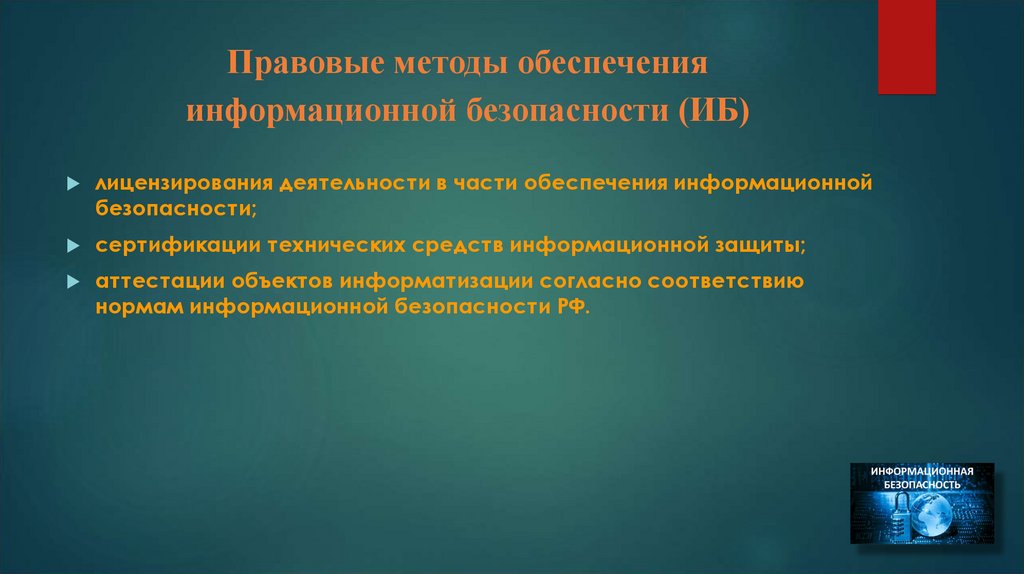 Правовые методы обеспечения информационной безопасности (ИБ)

лицензирования деятельности в части обеспечения информационной безопасности;

сертификации технических средств информационной защиты;

аттестации объектов информатизации согласно соответствию нормам информационной безопасности РФ.

ИНФОРМАЦИОННАЯ БЕЗОПАСНОСТЬ